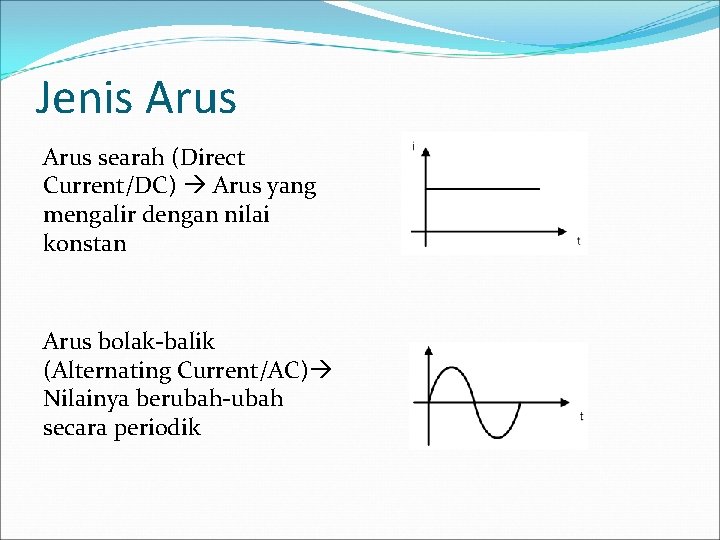 Jenis Arus

Arus searah (Direct Current/DC) → Arus yang mengalir dengan nilai konstan

i

t

Arus bolak-balik (Alternating Current/AC)→ Nilainya berubah-ubah secara periodik

t